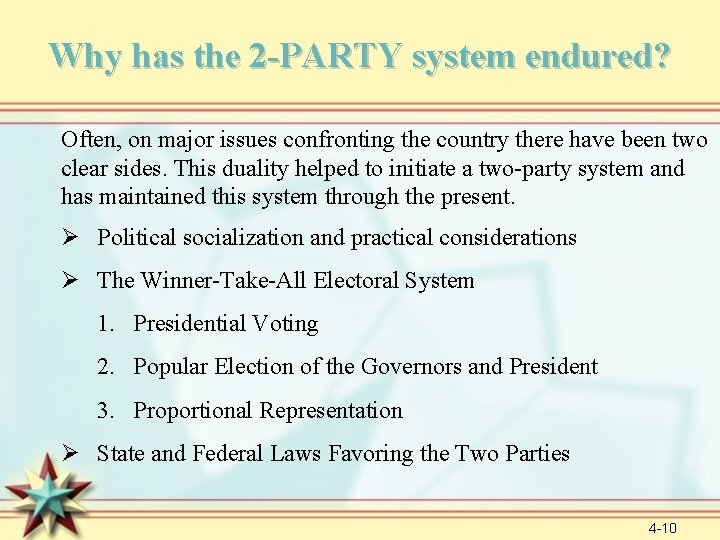 Why has the 2-PARTY system endured?

Often, on major issues confronting the country there have been two clear sides. This duality helped to initiate a two-party system and has maintained this system through the present.

➢ Political socialization and practical considerations

➢ The Winner-Take-All Electoral System

1. Presidential Voting

2. Popular Election of the Governors and President

3. Proportional Representation

➢ State and Federal Laws Favoring the Two Parties

4-10